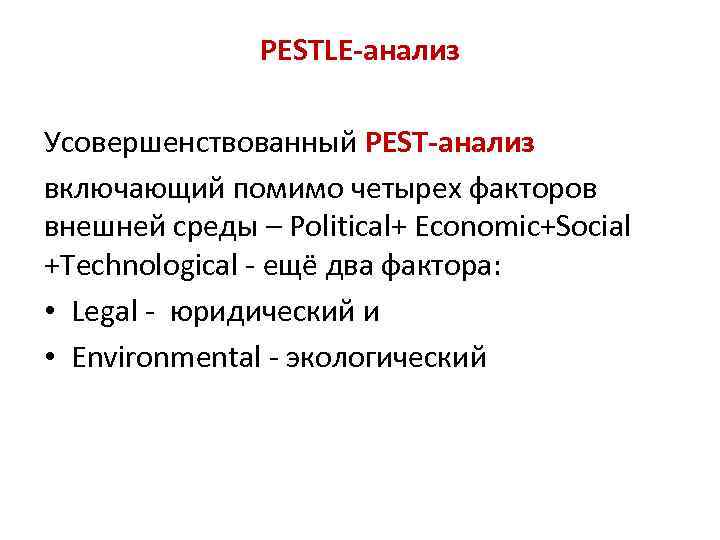 PESTLE-анализ

Усовершенствованный PEST-анализ

включающий помимо четырех факторов внешней среды – Political+ Economic+Social +Technological - ещё два фактора:

• Legal - юридический и
• Environmental - экологический